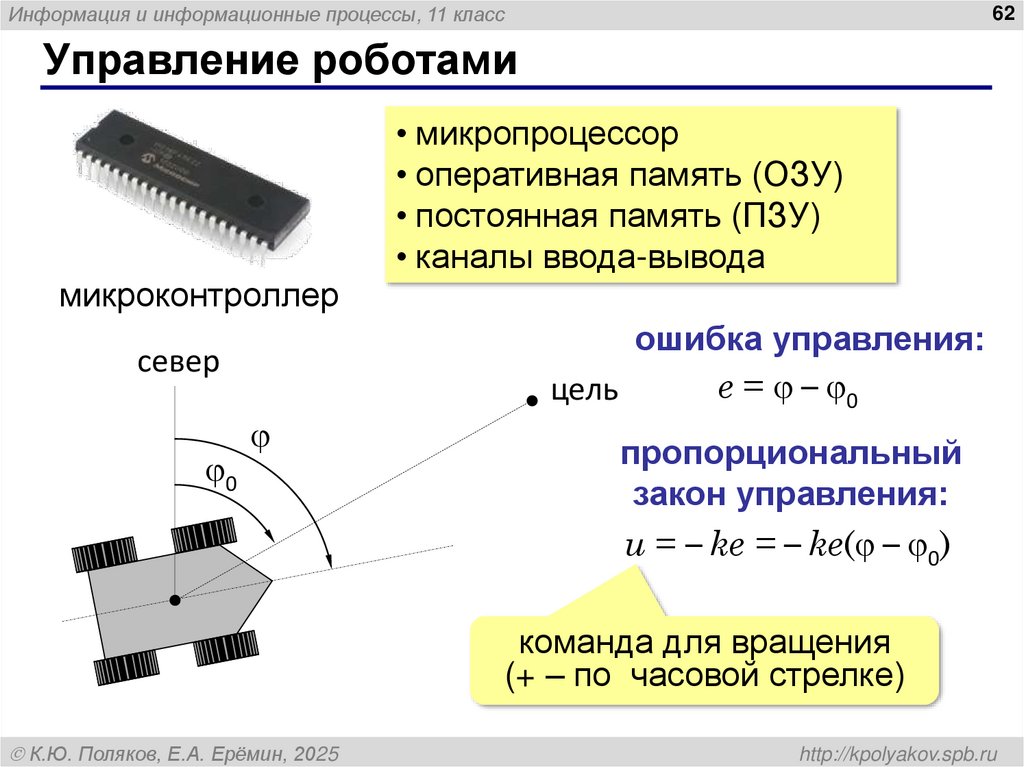 Информация и информационные процессы, 11 класс

62

Управление роботами

• микропроцессор
• оперативная память (ОЗУ)
• постоянная память (ПЗУ)
• каналы ввода-вывода

микроконтроллер

север

цель

$\varphi$

$\varphi_0$

ошибка управления:

$e = \varphi - \varphi_0$

пропорциональный закон управления:

$u = -ke = -ke(\varphi - \varphi_0)$

команда для вращения (+ – по часовой стрелке)

© К.Ю. Поляков, Е.А. Ерёмин, 2025

http://kpolyakov.spb.ru